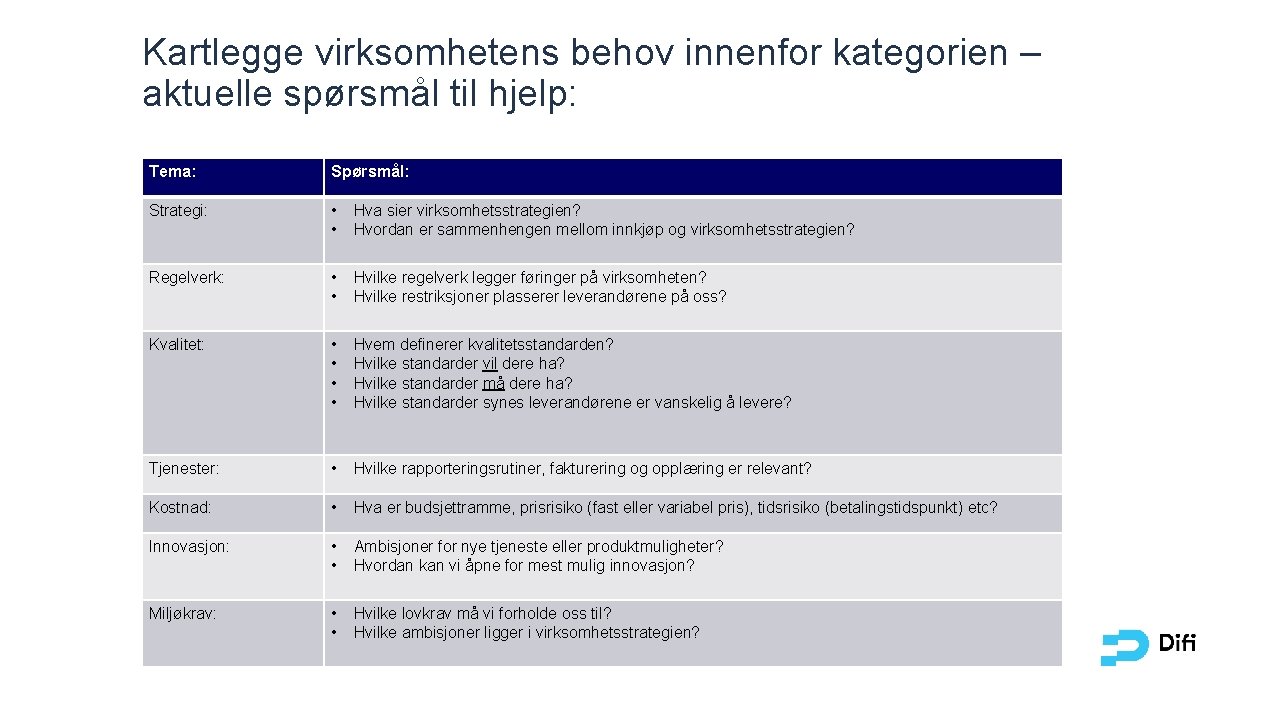 Kartlegge virksomhetens behov innenfor kategorien – aktuelle spørsmål til hjelp:

| Tema: | Spørsmål: |
|---|---|
| Strategi: | • Hva sier virksomhetsstrategien? • Hvordan er sammenhengen mellom innkjøp og virksomhetsstrategien? |
| Regelverk: | • Hvilke regelverk legger føringer på virksomheten? • Hvilke restriksjoner plasserer leverandørene på oss? |
| Kvalitet: | • Hvem definerer kvalitetsstandarden? • Hvilke standarder vil dere ha? • Hvilke standarder må dere ha? • Hvilke standarder synes leverandørene er vanskelig å levere? |
| Tjenester: | • Hvilke rapporteringsrutiner, fakturering og opplæring er relevant? |
| Kostnad: | • Hva er budsjettramme, prisrisiko (fast eller variabel pris), tidsrisiko (betalingstidspunkt) etc? |
| Innovasjon: | • Ambisjoner for nye tjeneste eller produktmuligheter? • Hvordan kan vi åpne for mest mulig innovasjon? |
| Miljøkrav: | • Hvilke lovkrav må vi forholde oss til? • Hvilke ambisjoner ligger i virksomhetsstrategien? |

Difi